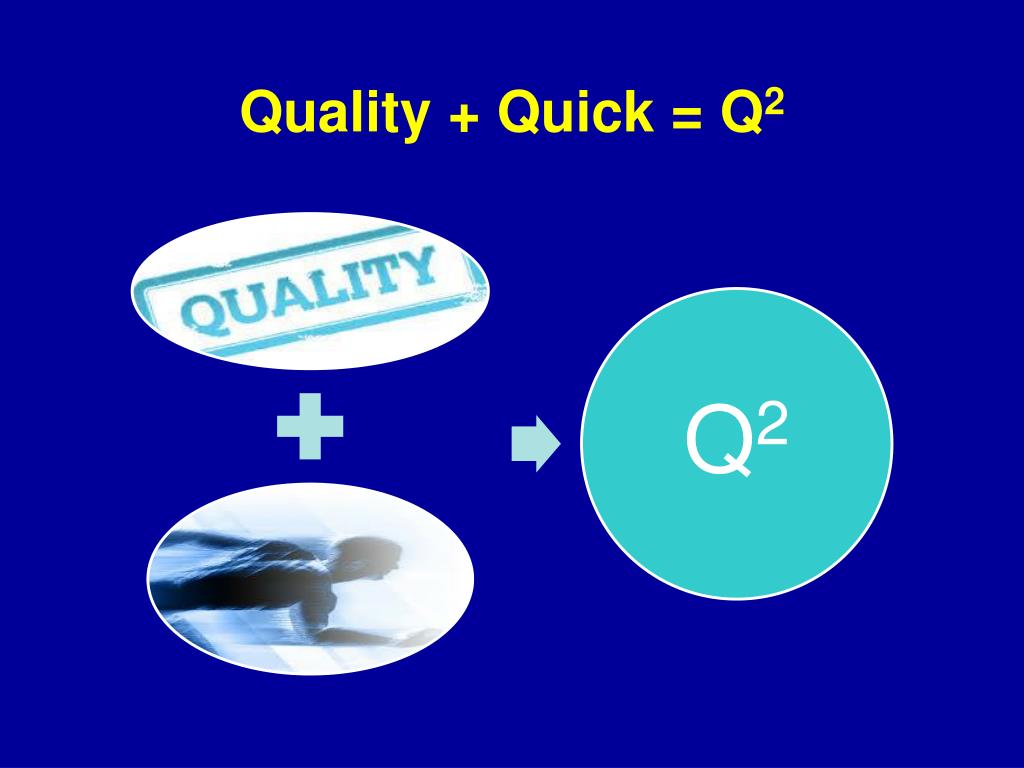 Quality + Quick = $Q^2$

QUALITY

$Q^2$